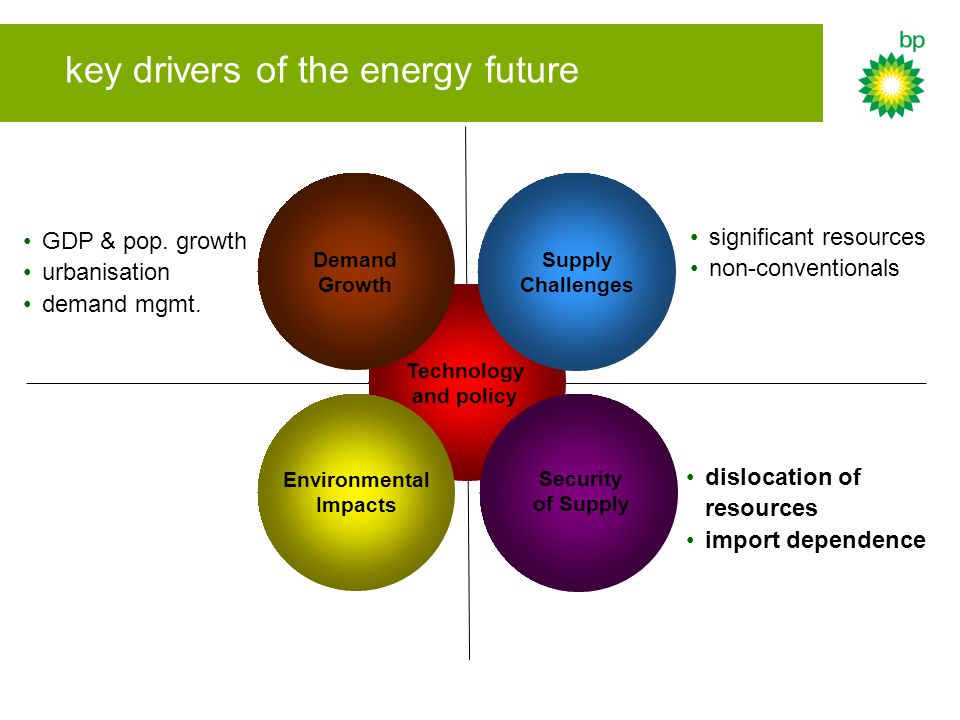 key drivers of the energy future

bp

• GDP & pop. growth
• urbanisation
• demand mgmt.

Demand Growth

Supply Challenges

• significant resources
• non-conventionals

Technology and policy

Environmental Impacts

Security of Supply

• dislocation of resources
• import dependence